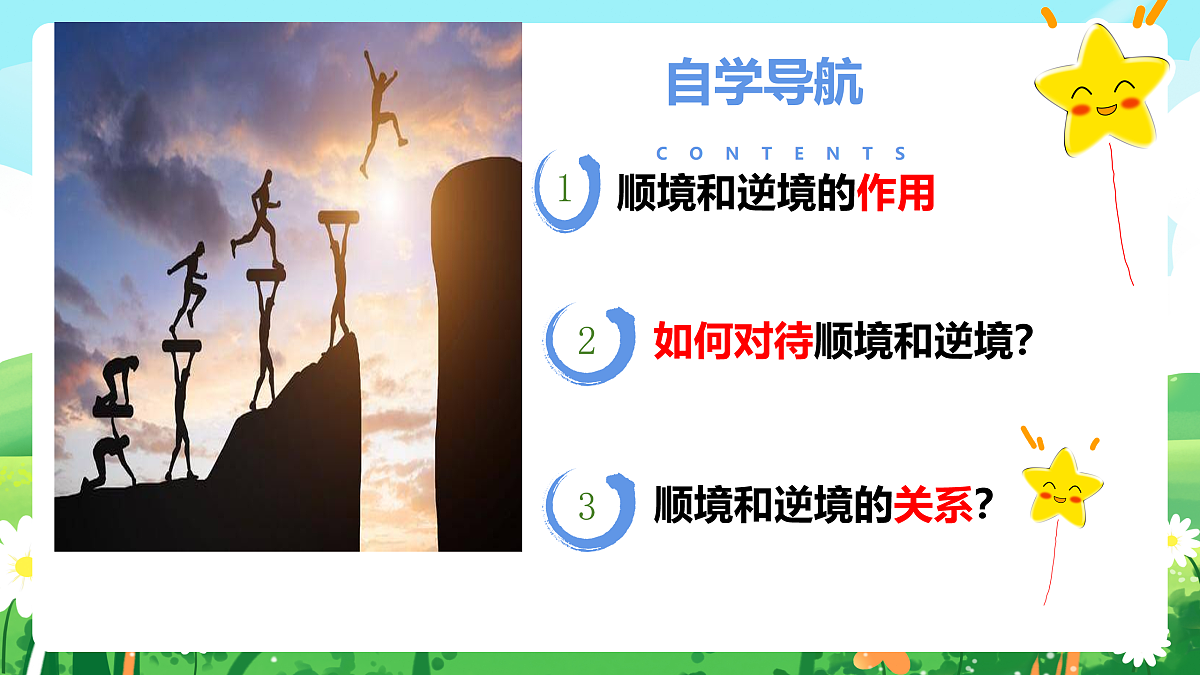 自学导航

CONTENTS

1 顺境和逆境的作用

2 如何对待顺境和逆境?

3 顺境和逆境的关系?